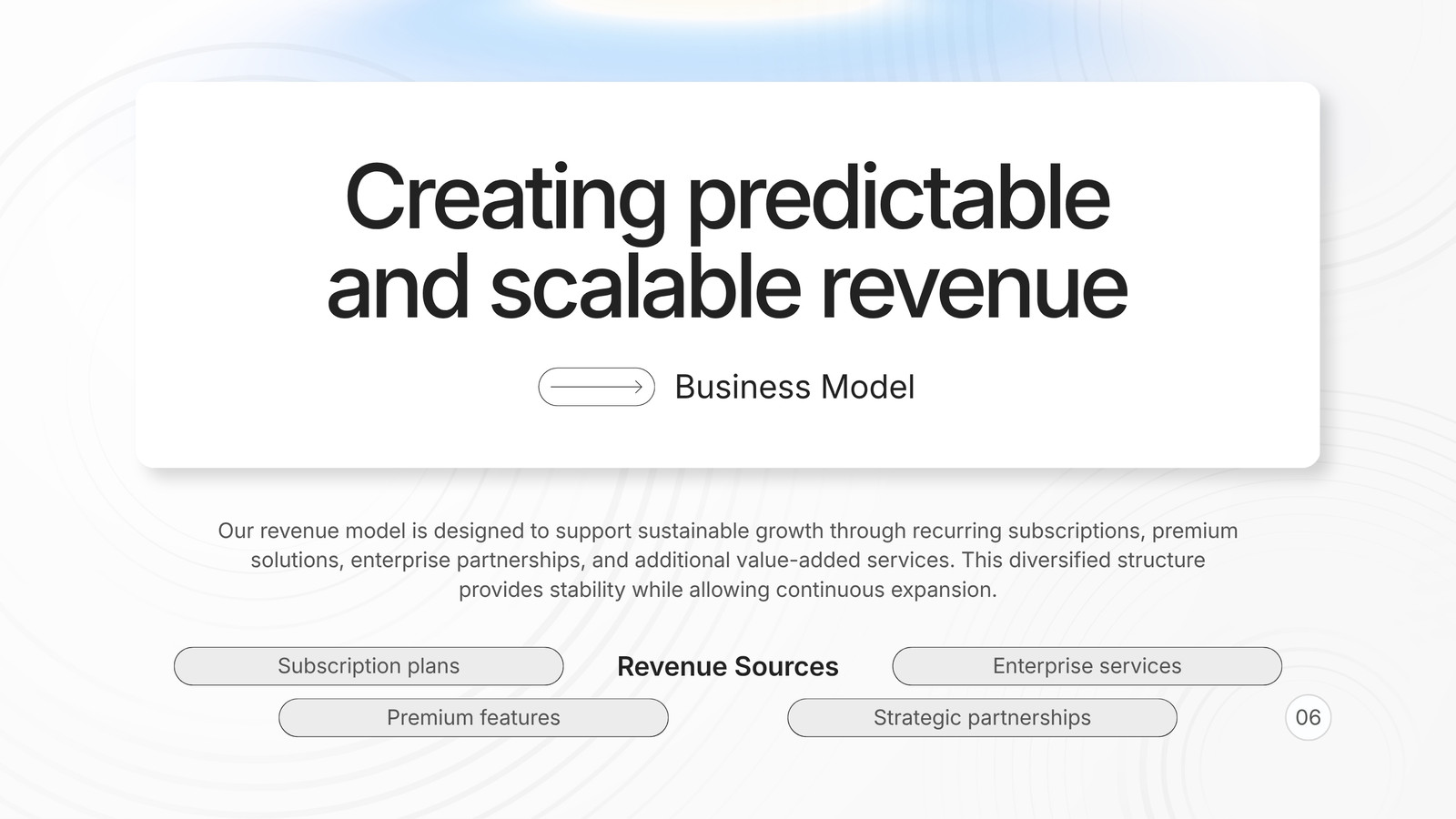 Creating predictable and scalable revenue

Business Model

Our revenue model is designed to support sustainable growth through recurring subscriptions, premium solutions, enterprise partnerships, and additional value-added services. This diversified structure provides stability while allowing continuous expansion.

Subscription plans

Revenue Sources

Enterprise services

Premium features

Strategic partnerships

06